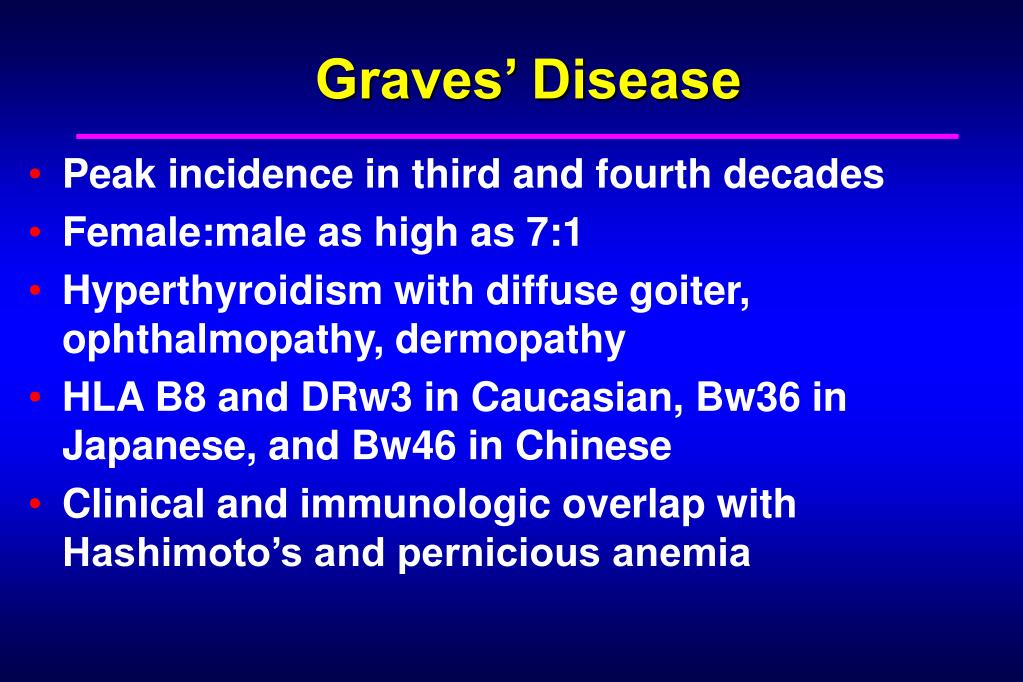 Graves’ Disease

• Peak incidence in third and fourth decades
• Female:male as high as 7:1
• Hyperthyroidism with diffuse goiter, ophthalmopathy, dermopathy
• HLA B8 and DRw3 in Caucasian, Bw36 in Japanese, and Bw46 in Chinese
• Clinical and immunologic overlap with Hashimoto’s and pernicious anemia